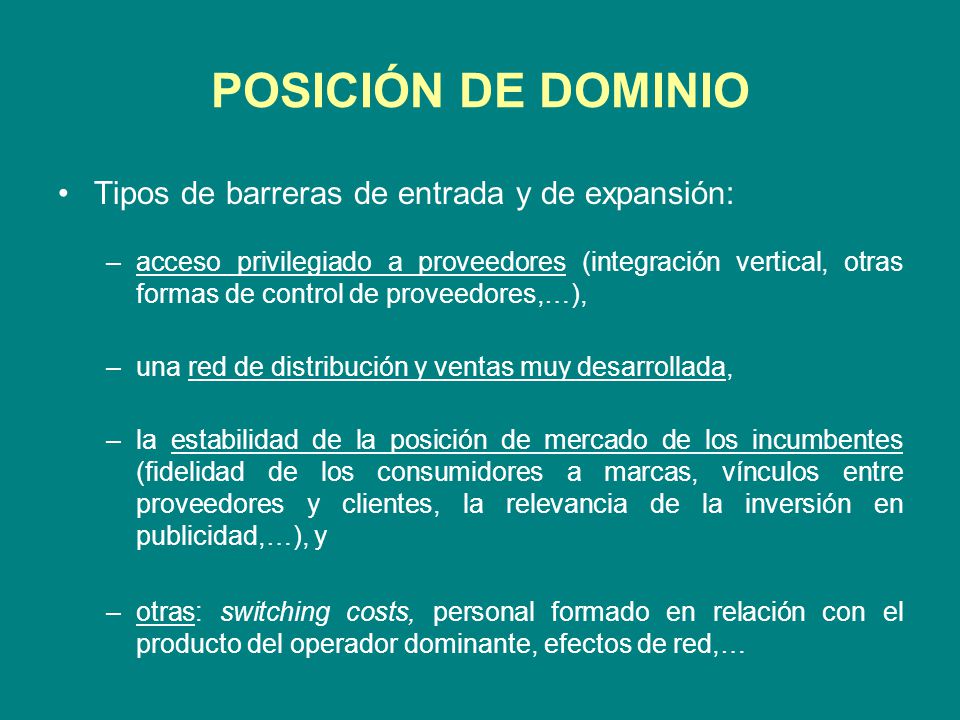 POSICIÓN DE DOMINIO

• Tipos de barreras de entrada y de expansión:

– acceso privilegiado a proveedores (integración vertical, otras formas de control de proveedores,…),

– una red de distribución y ventas muy desarrollada,

– la estabilidad de la posición de mercado de los incumbentes (fidelidad de los consumidores a marcas, vínculos entre proveedores y clientes, la relevancia de la inversión en publicidad,…), y

– otras: switching costs, personal formado en relación con el producto del operador dominante, efectos de red,…